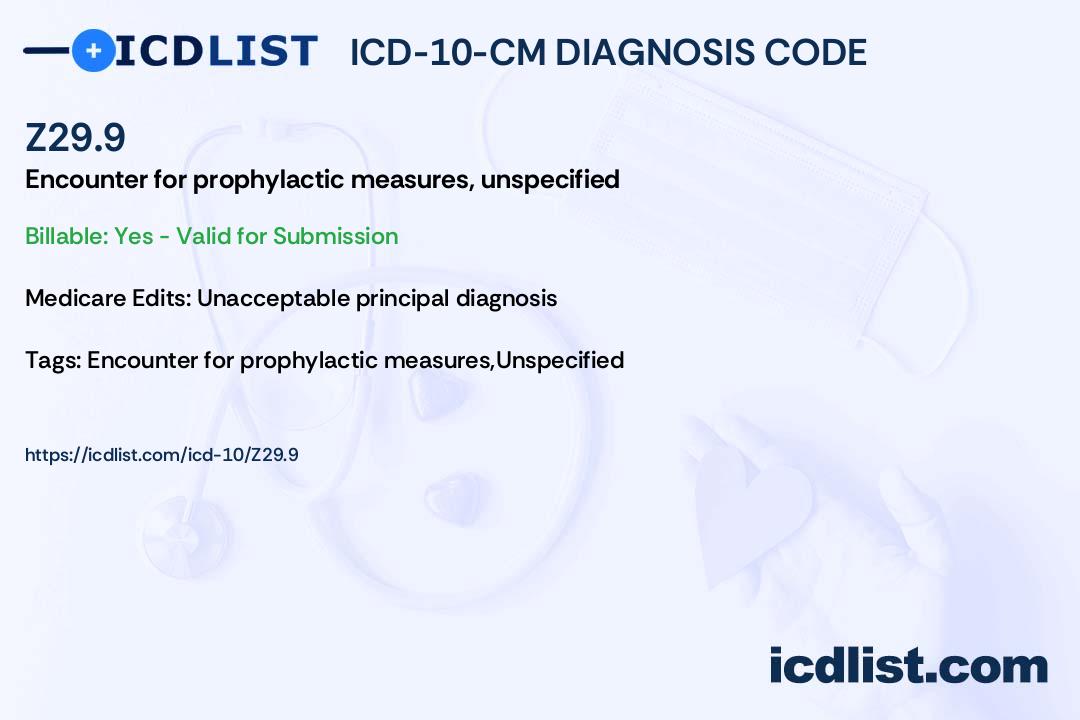 ICDLIST ICD-10-CM DIAGNOSIS CODE

Z29.9

Encounter for prophylactic measures, unspecified

Billable: Yes - Valid for Submission

Medicare Edits: Unacceptable principal diagnosis

Tags: Encounter for prophylactic measures,Unspecified

https://icdlist.com/icd-10/Z29.9

icdlist.com